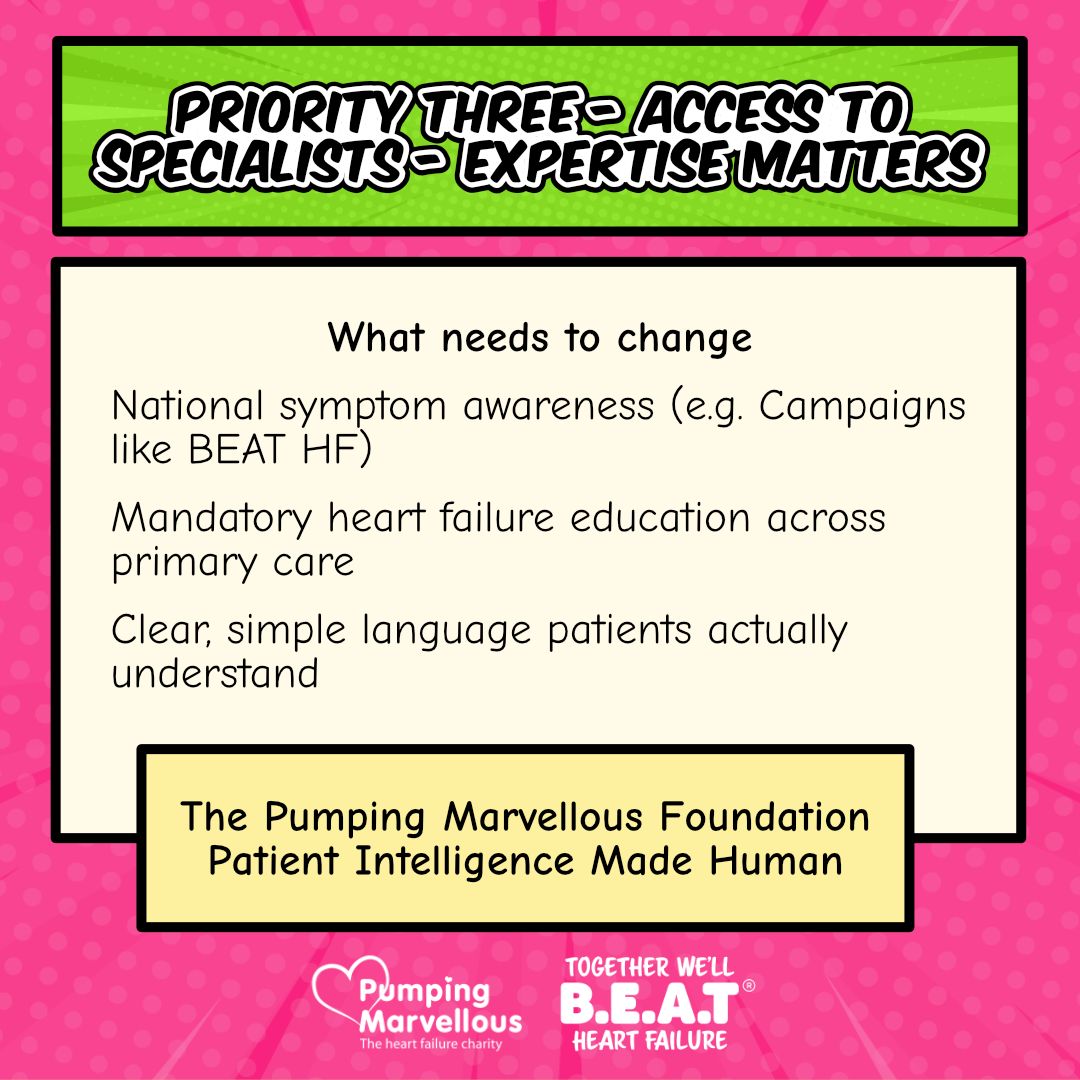 PRIORITY THREE - ACCESS TO SPECIALISTS - EXPERTISE MATTERS

What needs to change

National symptom awareness (e.g. Campaigns like BEAT HF)

Mandatory heart failure education across primary care

Clear, simple language patients actually understand

The Pumping Marvellous Foundation
Patient Intelligence Made Human

Pumping Marvellous
The heart failure charity

TOGETHER WE'LL
B.E.A.T®
HEART FAILURE